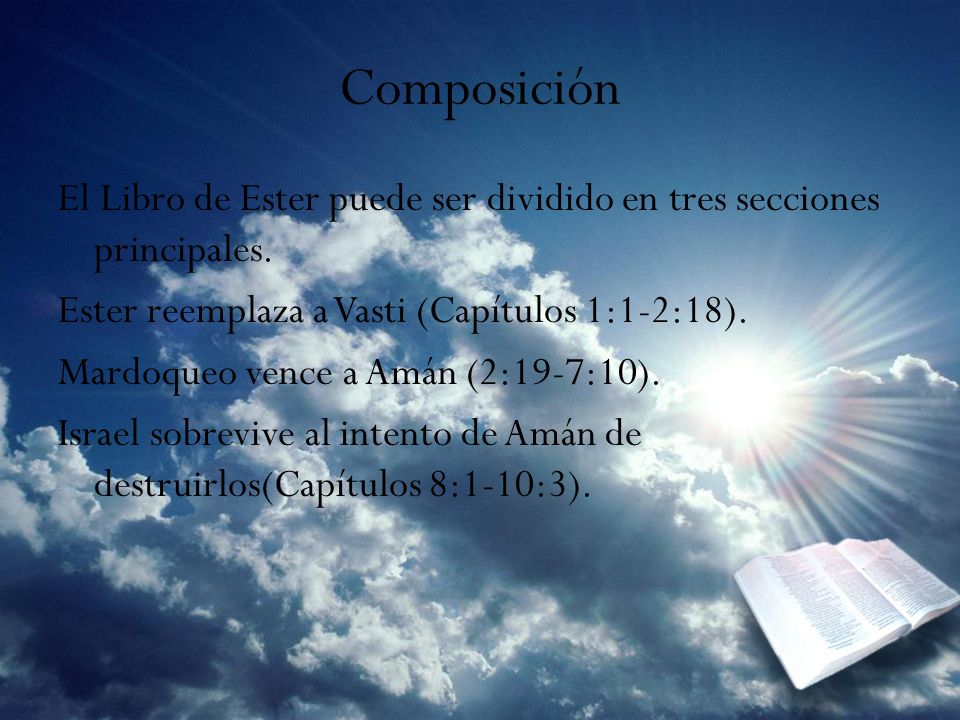 Composición

El Libro de Ester puede ser dividido en tres secciones principales.

Ester reemplaza a Vasti (Capítulos 1:1-2:18).

Mardoqueo vence a Amán (2:19-7:10).

Israel sobrevive al intento de Amán de destruirlos(Capítulos 8:1-10:3).